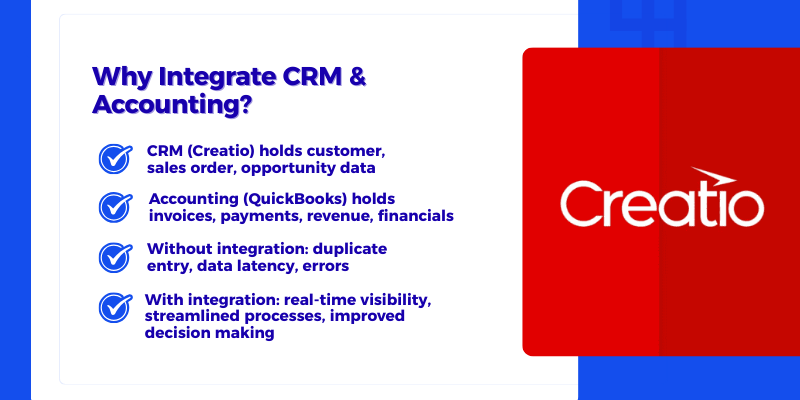 Why Integrate CRM & Accounting?

CRM (Creatio) holds customer, sales order, opportunity data

Accounting (QuickBooks) holds invoices, payments, revenue, financials

Without integration: duplicate entry, data latency, errors

With integration: real-time visibility, streamlined processes, improved decision making

Creatio